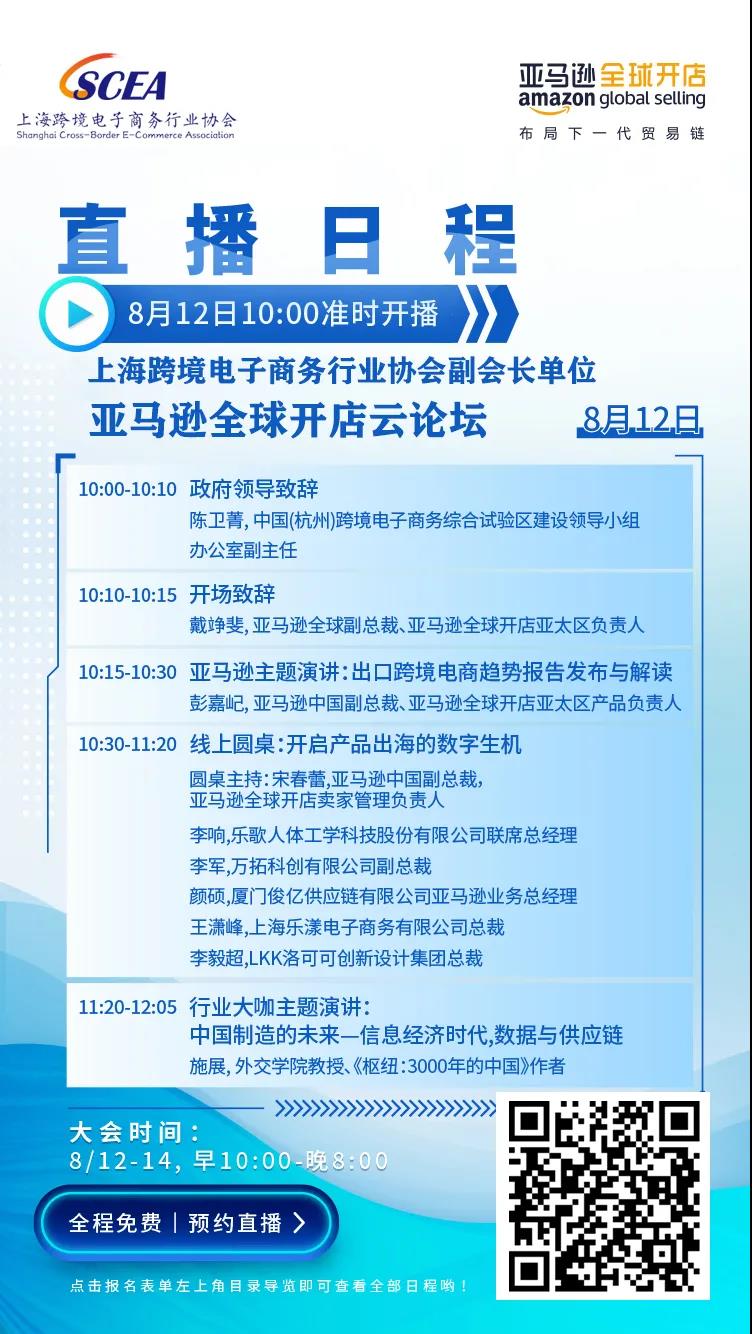 SCEA
上海跨境电子商务行业协会
Shanghai Cross-Border E-Commerce Association

亚马逊全球开店
amazon global selling
布局下一代贸易链

直播日程

8月12日10:00准时开播

上海跨境电子商务行业协会副会长单位
亚马逊全球开店云论坛
8月12日

10:00-10:10 政府领导致辞
陈卫菁, 中国(杭州)跨境电子商务综合试验区建设领导小组办公室副主任

10:10-10:15 开场致辞
戴竫斐, 亚马逊全球副总裁、亚马逊全球开店亚太区负责人

10:15-10:30 亚马逊主题演讲:出口跨境电商趋势报告发布与解读
彭嘉屺, 亚马逊中国副总裁、亚马逊全球开店亚太区产品负责人

10:30-11:20 线上圆桌:开启产品出海的数字生机
圆桌主持:宋春蕾,亚马逊中国副总裁,亚马逊全球开店卖家管理负责人
李响,乐歌人体工学科技股份有限公司联席总经理
李军,万拓科创有限公司副总裁
颜硕,厦门俊亿供应链有限公司亚马逊业务总经理
王潇峰,上海乐漾电子商务有限公司总裁
李毅超,LKK洛可可创新设计集团总裁

11:20-12:05 行业大咖主题演讲:
中国制造的未来—信息经济时代,数据与供应链
施展, 外交学院教授、《枢纽:3000年的中国》作者

大会时间:
8/12-14, 早10:00-晚8:00

全程免费 | 预约直播 >

点击报名表单左上角目录导览即可查看全部日程哟!